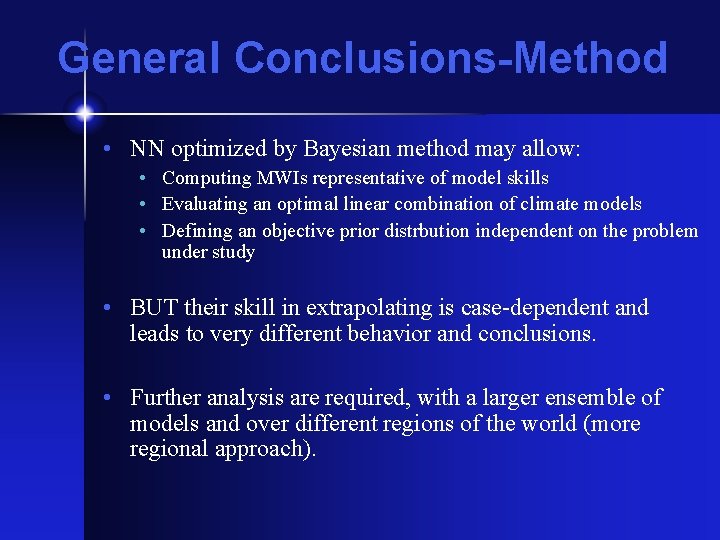 General Conclusions-Method

• NN optimized by Bayesian method may allow:
  • Computing MWIs representative of model skills
  • Evaluating an optimal linear combination of climate models
  • Defining an objective prior distrbution independent on the problem under study

• BUT their skill in extrapolating is case-dependent and leads to very different behavior and conclusions.

• Further analysis are required, with a larger ensemble of models and over different regions of the world (more regional approach).